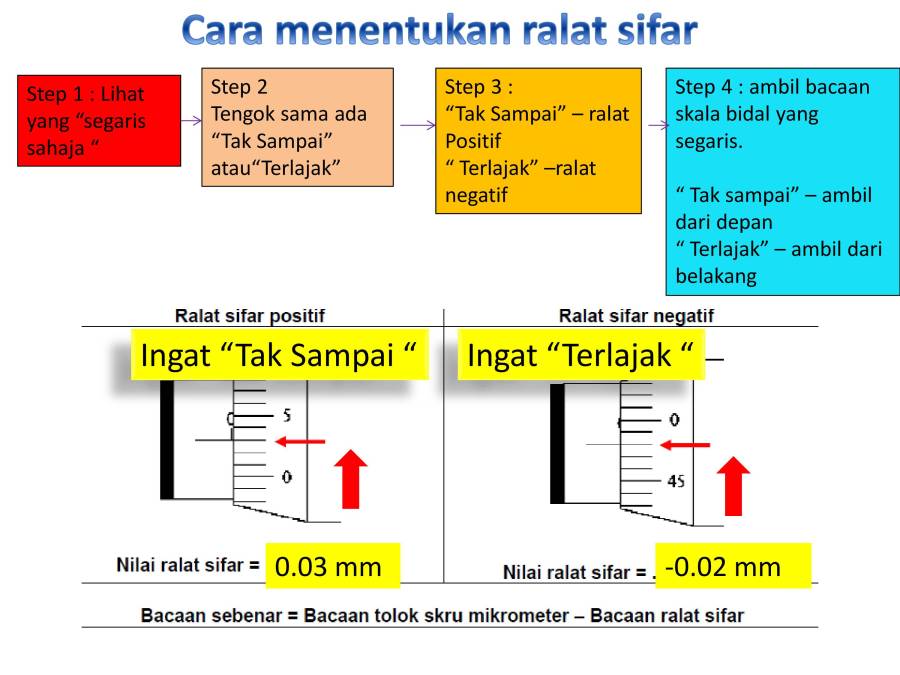 Cara menentukan ralat sifar

Step 1 : Lihat yang “segaris sahaja “

Step 2
Tengok sama ada “Tak Sampai” atau“Terlajak”

Step 3 :
“Tak Sampai” – ralat Positif
“ Terlajak” –ralat negatif

Step 4 : ambil bacaan skala bidal yang segaris.

“ Tak sampai” – ambil dari depan
“ Terlajak” – ambil dari belakang

Ralat sifar positif

Ingat “Tak Sampai “

0
5
0

Nilai ralat sifar = 0.03 mm

Ralat sifar negatif

Ingat “Terlajak “

0
45

Nilai ralat sifar = -0.02 mm

Bacaan sebenar = Bacaan tolok skru mikrometer – Bacaan ralat sifar